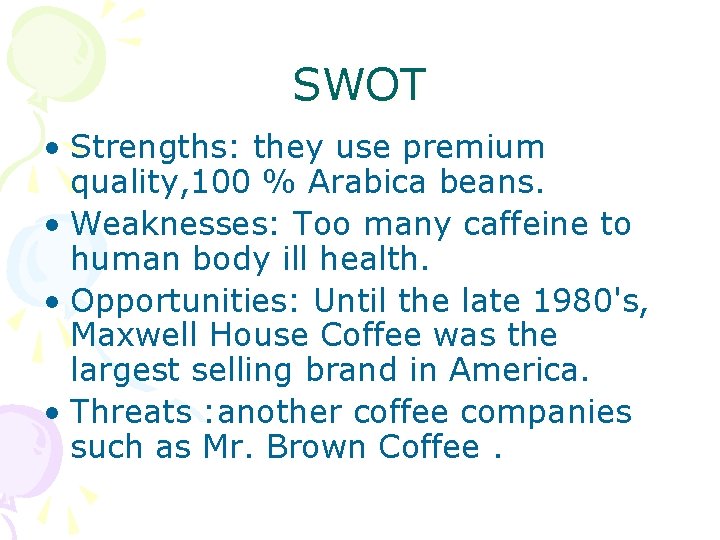 SWOT

• Strengths: they use premium quality,100 % Arabica beans.
• Weaknesses: Too many caffeine to human body ill health.
• Opportunities: Until the late 1980's, Maxwell House Coffee was the largest selling brand in America.
• Threats :another coffee companies such as Mr. Brown Coffee .